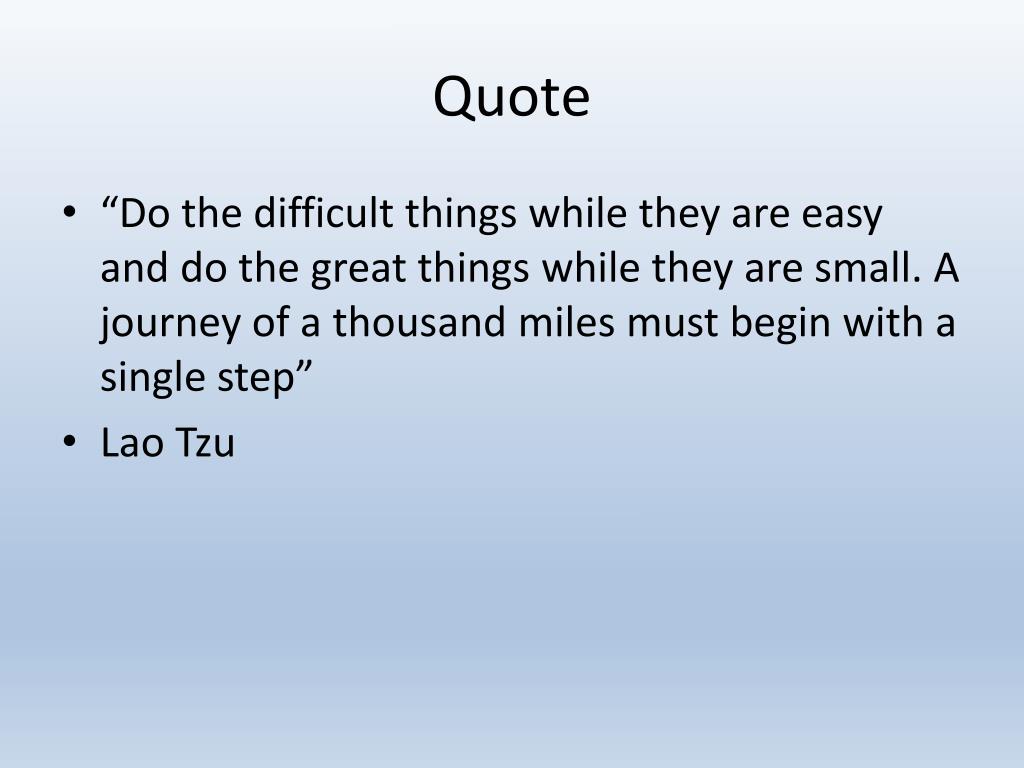 Quote

• “Do the difficult things while they are easy and do the great things while they are small. A journey of a thousand miles must begin with a single step”
• Lao Tzu